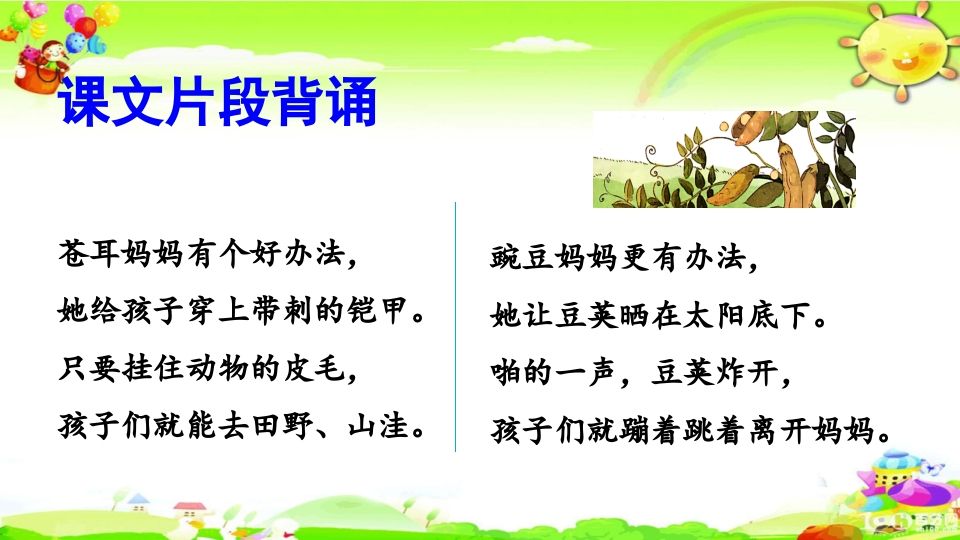 课文片段背诵

苍耳妈妈有个好办法，
她给孩子穿上带刺的铠甲。
只要挂住动物的皮毛，
孩子们就能去田野、山洼。

豌豆妈妈更有办法，
她让豆荚晒在太阳底下。
啪的一声，豆荚炸开，
孩子们就蹦着跳着离开妈妈。